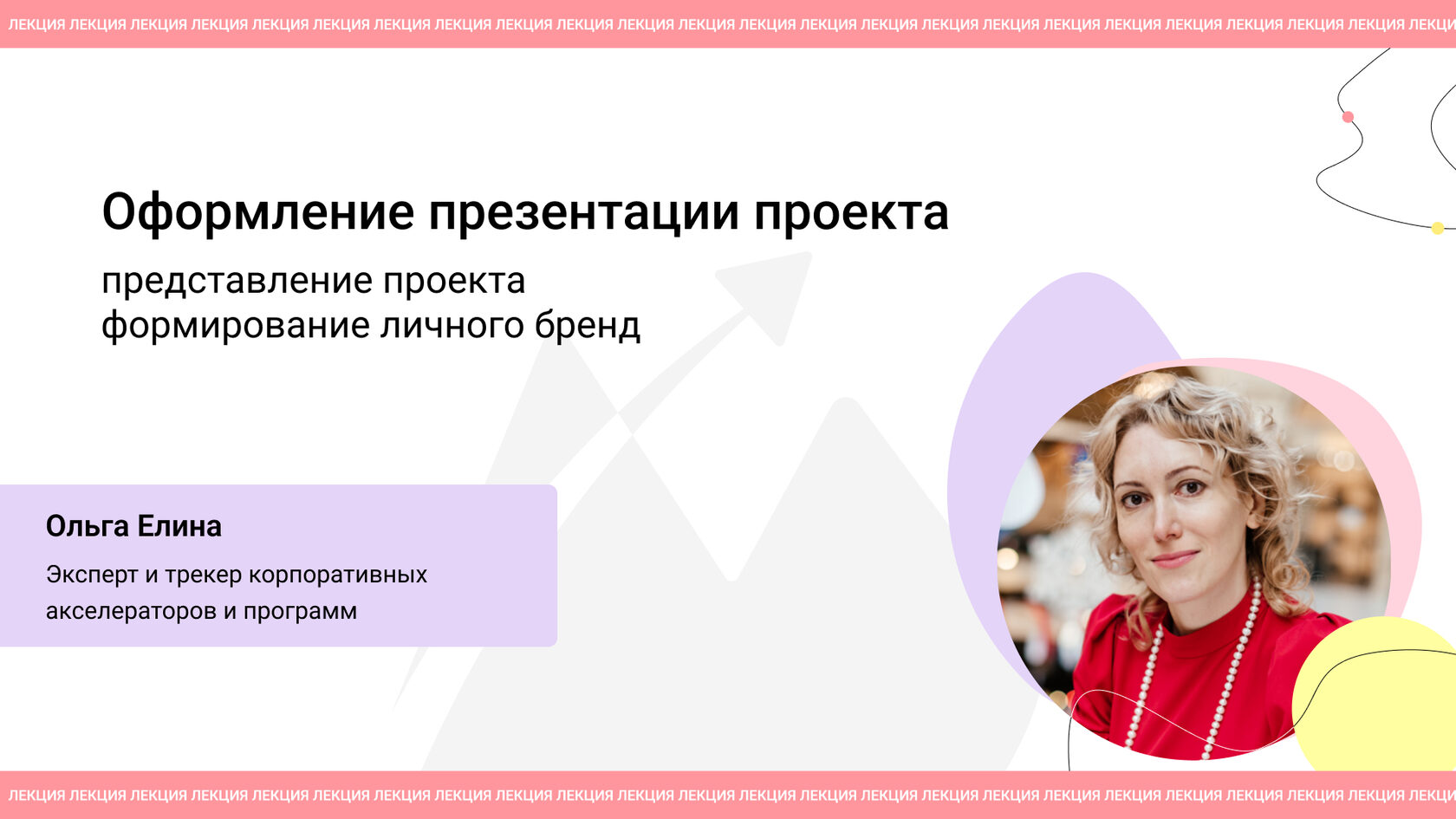 ЛЕКЦИЯ ЛЕКЦИЯ ЛЕКЦИЯ ЛЕКЦИЯ ЛЕКЦИЯ ЛЕКЦИЯ ЛЕКЦИЯ ЛЕКЦИЯ ЛЕКЦИЯ ЛЕКЦИЯ ЛЕКЦИЯ ЛЕКЦИЯ ЛЕКЦИЯ ЛЕКЦИЯ ЛЕКЦИЯ ЛЕКЦИЯ ЛЕКЦИЯ ЛЕКЦИЯ ЛЕКЦИЯ ЛЕКЦИЯ ЛЕКЦИЯ ЛЕКЦИЯ ЛЕКЦИЯ ЛЕКЦИ

Оформление презентации проекта

представление проекта
формирование личного бренд

Ольга Елина

Эксперт и трекер корпоративных акселераторов и программ

ЛЕКЦИЯ ЛЕКЦИЯ ЛЕКЦИЯ ЛЕКЦИЯ ЛЕКЦИЯ ЛЕКЦИЯ ЛЕКЦИЯ ЛЕКЦИЯ ЛЕКЦИЯ ЛЕКЦИЯ ЛЕКЦИЯ ЛЕКЦИЯ ЛЕКЦИЯ ЛЕКЦИЯ ЛЕКЦИЯ ЛЕКЦИЯ ЛЕКЦИЯ ЛЕКЦИЯ ЛЕКЦИЯ ЛЕКЦИЯ ЛЕКЦИЯ ЛЕКЦИЯ ЛЕКЦИЯ ЛЕКЦИ